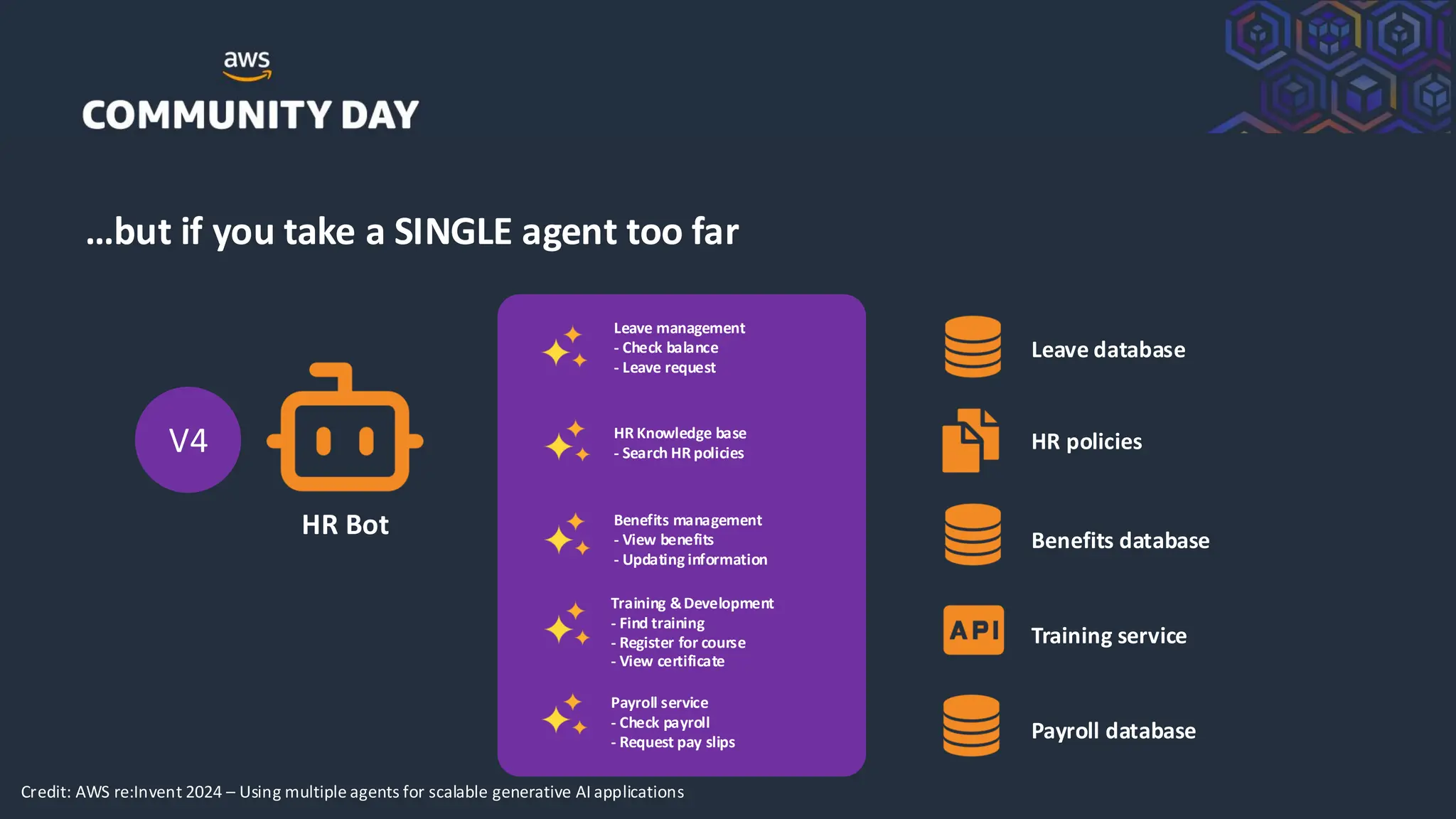 aws
COMMUNITY DAY

...but if you take a SINGLE agent too far

V4

HR Bot

Leave management
- Check balance
- Leave request

HR Knowledge base
- Search HR policies

Benefits management
- View benefits
- Updating information

Training & Development
- Find training
- Register for course
- View certificate

Payroll service
- Check payroll
- Request pay slips

Leave database

HR policies

Benefits database

API

Training service

Payroll database

Credit: AWS re:Invent 2024 – Using multiple agents for scalable generative AI applications